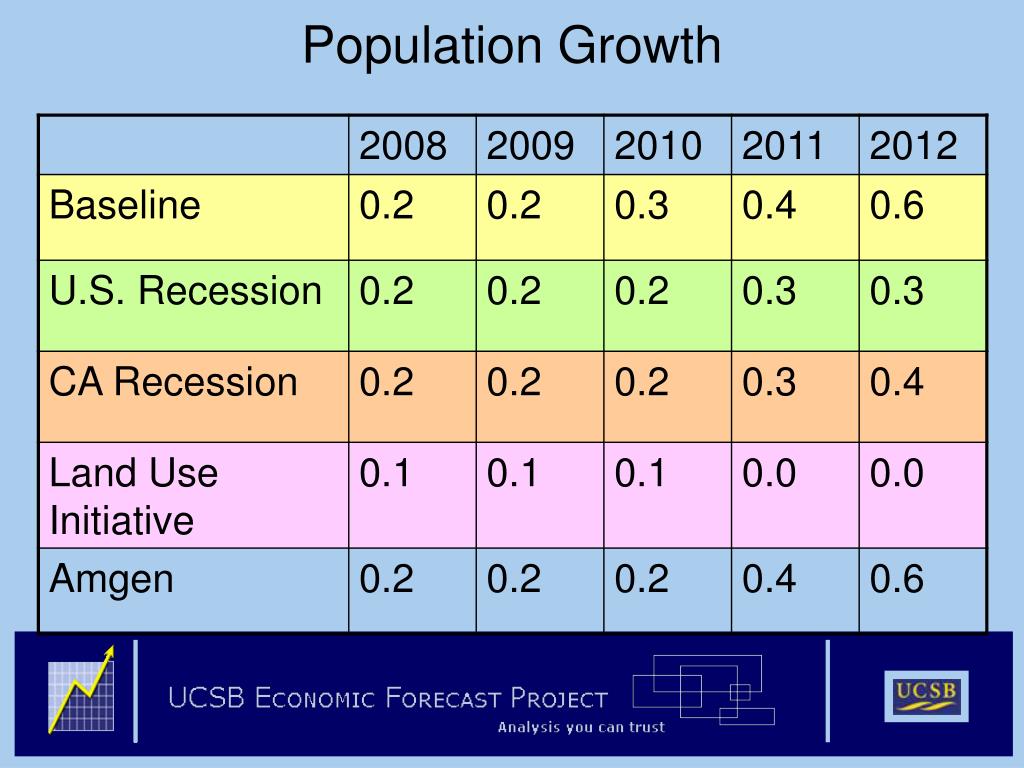 Population Growth

| | 2008 | 2009 | 2010 | 2011 | 2012 |
|---|---|---|---|---|---|
| Baseline | 0.2 | 0.2 | 0.3 | 0.4 | 0.6 |
| U.S. Recession | 0.2 | 0.2 | 0.2 | 0.3 | 0.3 |
| CA Recession | 0.2 | 0.2 | 0.2 | 0.3 | 0.4 |
| Land Use Initiative | 0.1 | 0.1 | 0.1 | 0.0 | 0.0 |
| Amgen | 0.2 | 0.2 | 0.2 | 0.4 | 0.6 |

UCSB Economic Forecast Project
Analysis you can trust
UCSB